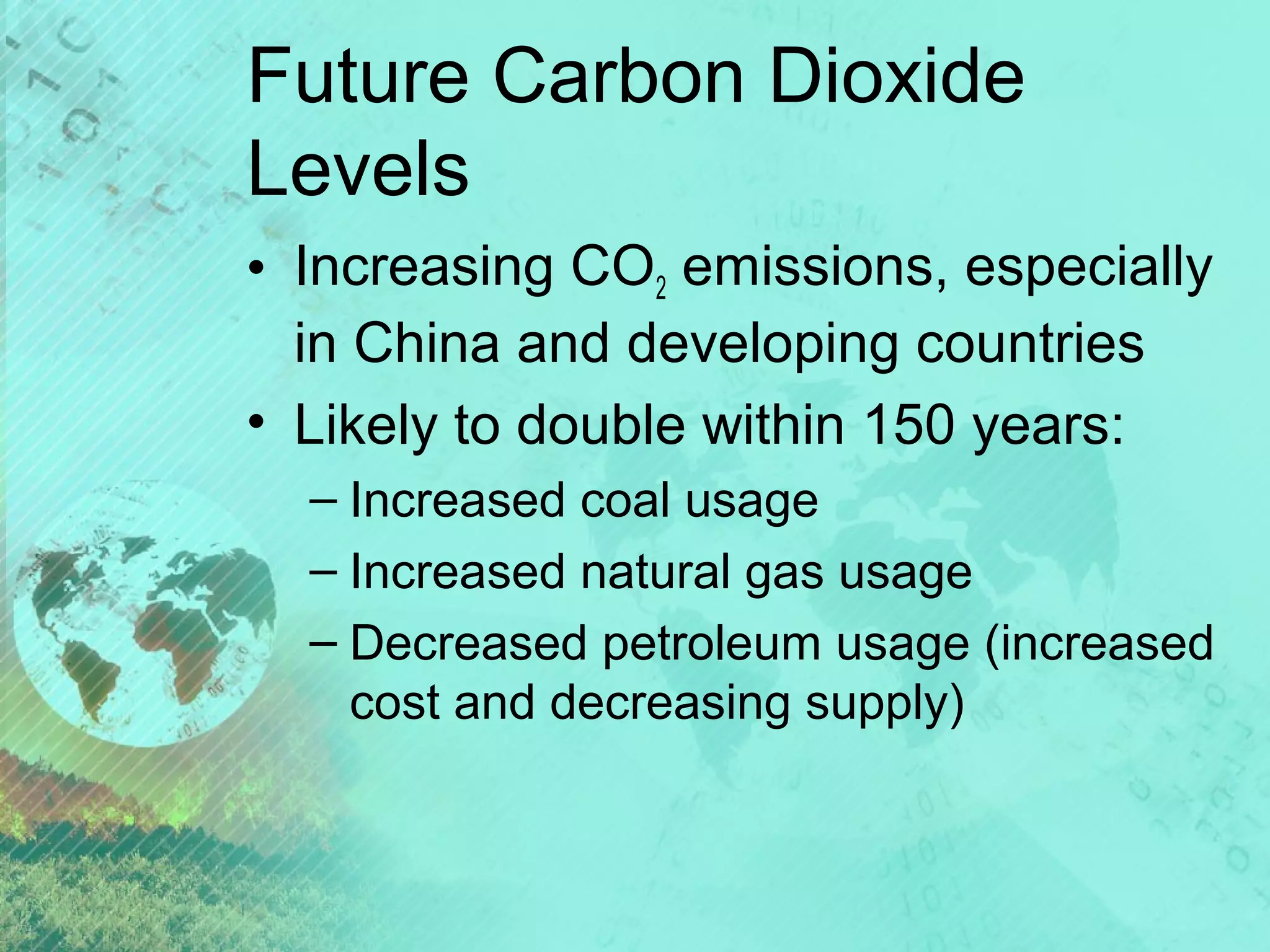 Future Carbon Dioxide Levels

• Increasing $CO_2$ emissions, especially in China and developing countries

• Likely to double within 150 years:
– Increased coal usage
– Increased natural gas usage
– Decreased petroleum usage (increased cost and decreasing supply)